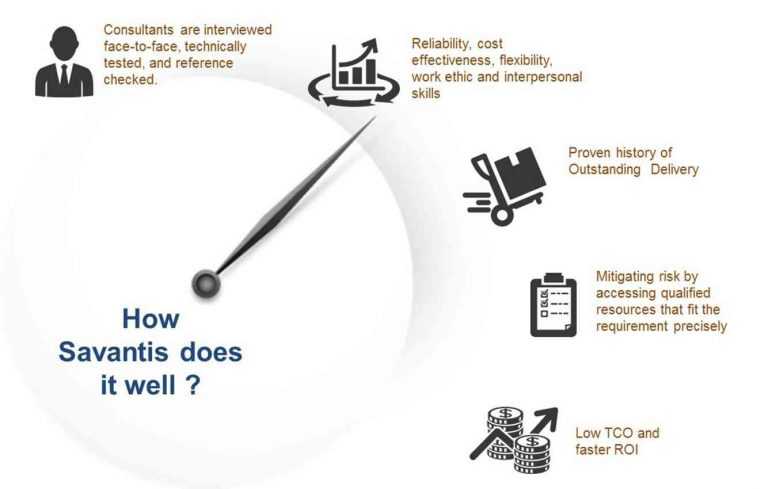 Consultants are interviewed face-to-face, technically tested, and reference checked.

Reliability, cost effectiveness, flexibility, work ethic and interpersonal skills

Proven history of Outstanding Delivery

Mitigating risk by accessing qualified resources that fit the requirement precisely

Low TCO and faster ROI

How Savantis does it well ?